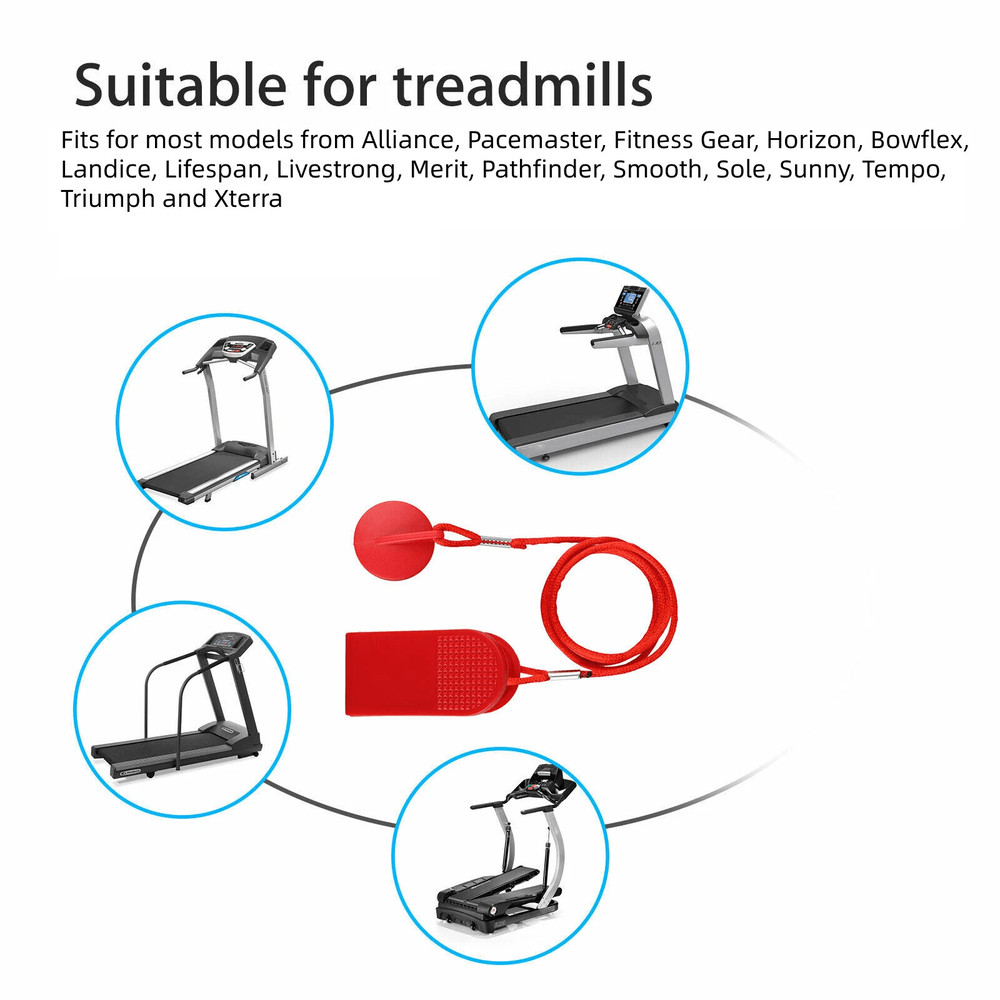 Suitable for treadmills

Fits for most models from Alliance, Pacemaster, Fitness Gear, Horizon, Bowflex, Landice, Lifespan, Livestrong, Merit, Pathfinder, Smooth, Sole, Sunny, Tempo, Triumph and Xterra